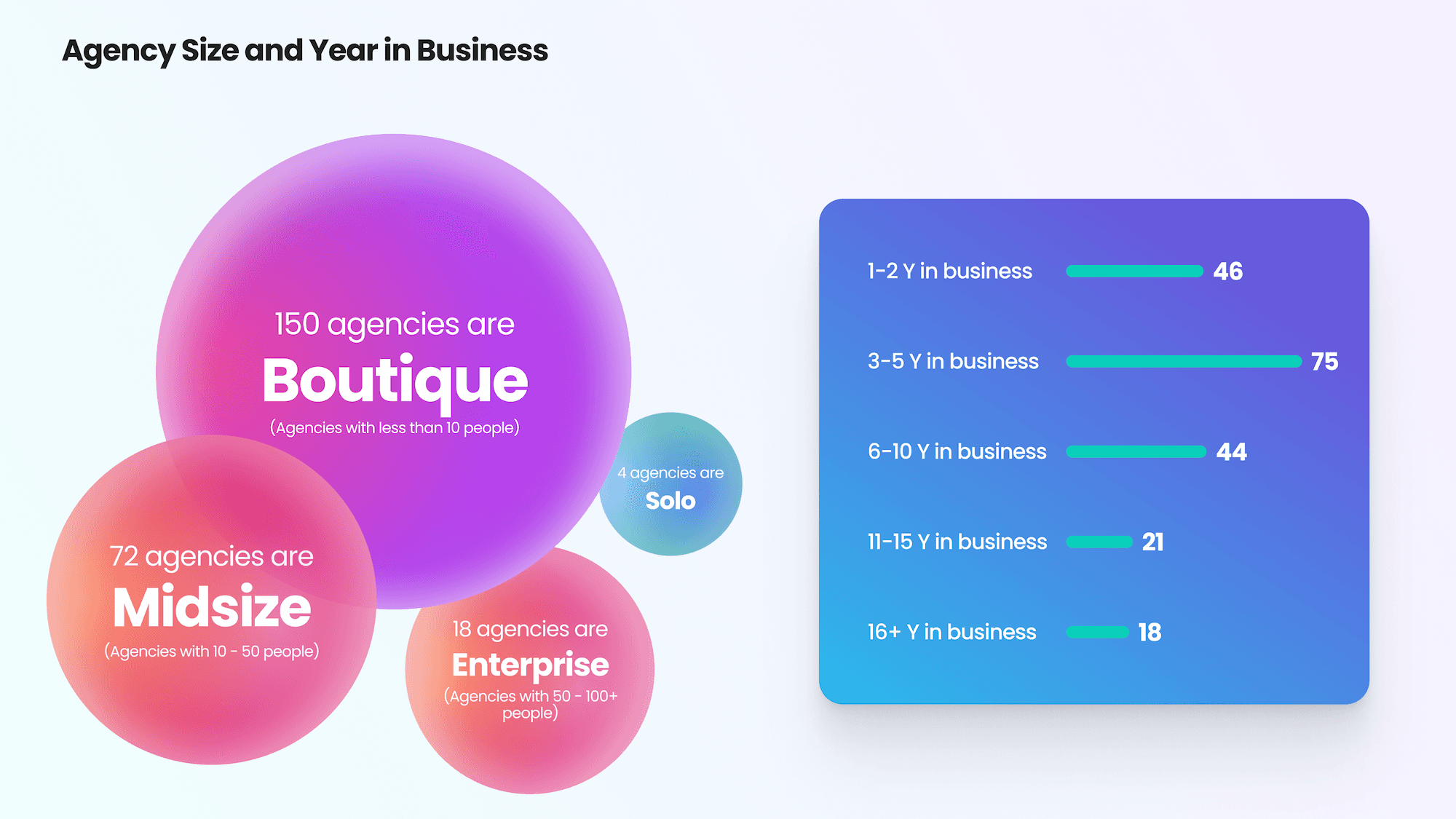 Agency Size and Year in Business

150 agencies are
Boutique
(Agencies with less than 10 people)

4 agencies are
Solo

72 agencies are
Midsize
(Agencies with 10 - 50 people)

18 agencies are
Enterprise
(Agencies with 50 - 100+ people)

1-2 Y in business 46

3-5 Y in business 75

6-10 Y in business 44

11-15 Y in business 21

16+ Y in business 18